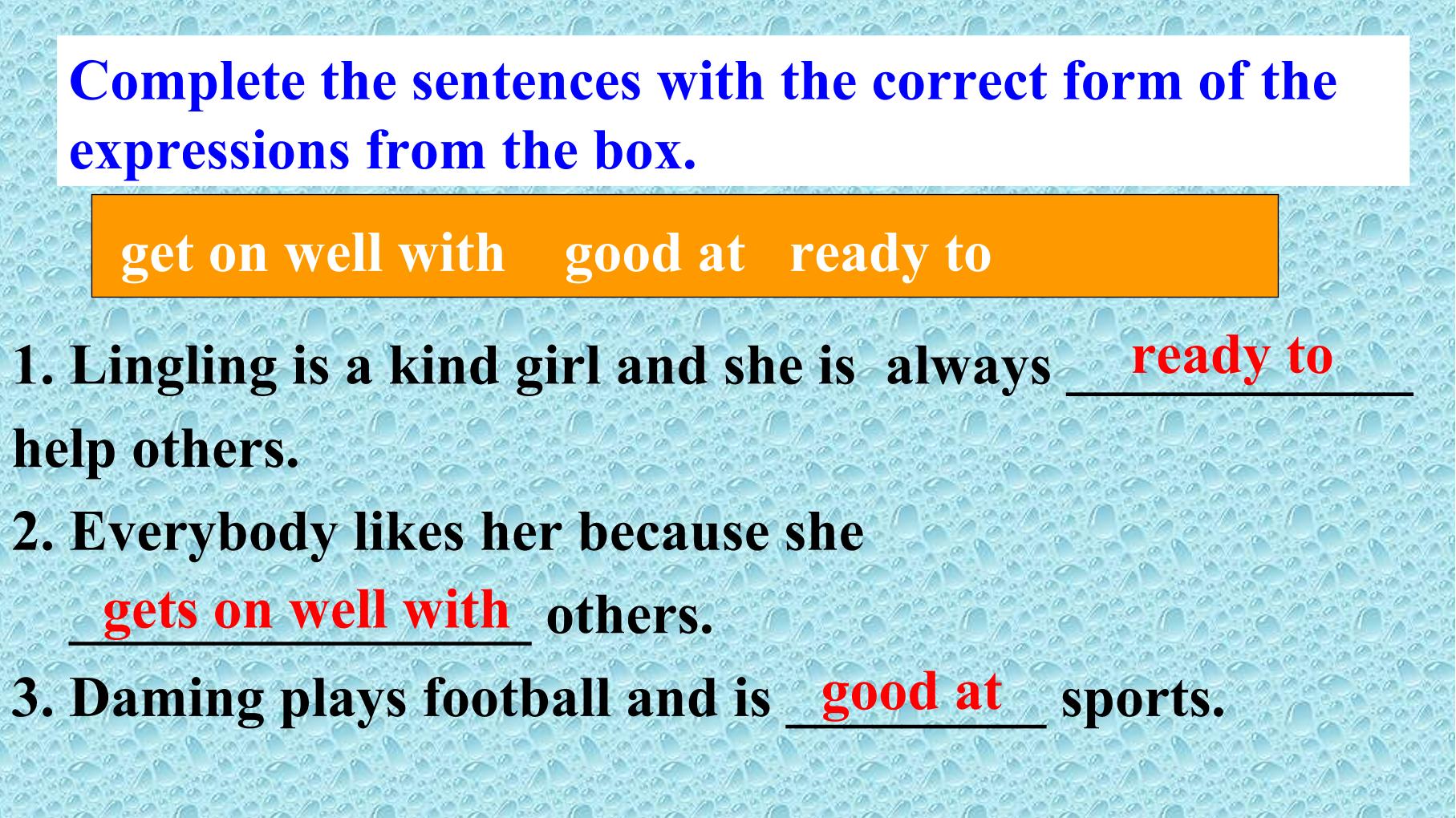 Complete the sentences with the correct form of the expressions from the box.

get on well with good at ready to

1. Lingling is a kind girl and she is always ready to help others.

2. Everybody likes her because she gets on well with others.

3. Daming plays football and is good at sports.